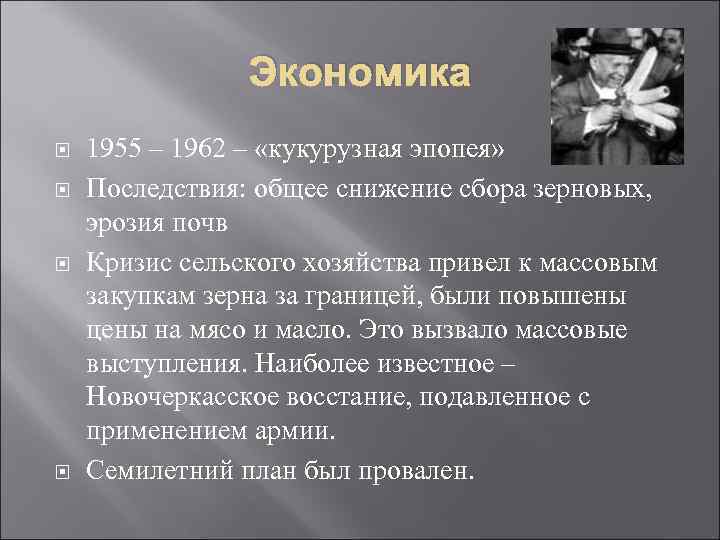 Экономика

1955 – 1962 – «кукурузная эпопея»

Последствия: общее снижение сбора зерновых, эрозия почв

Кризис сельского хозяйства привел к массовым закупкам зерна за границей, были повышены цены на мясо и масло. Это вызвало массовые выступления. Наиболее известное – Новочеркасское восстание, подавленное с применением армии.

Семилетний план был провален.